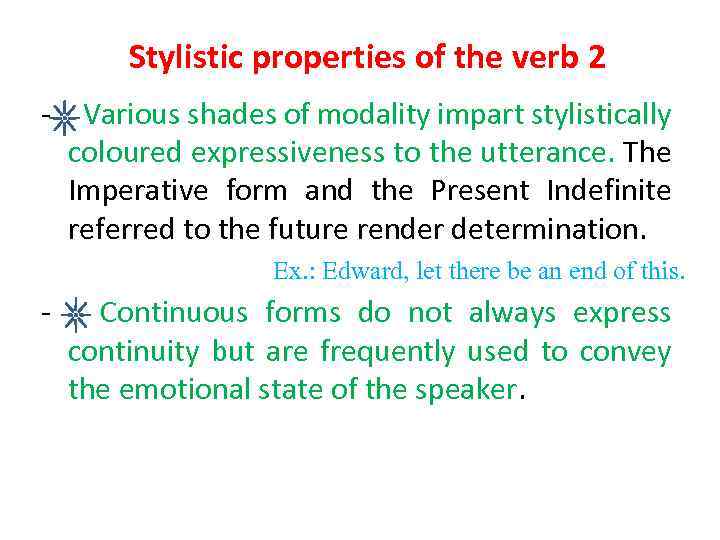 Stylistic properties of the verb 2

- Various shades of modality impart stylistically coloured expressiveness to the utterance. The Imperative form and the Present Indefinite referred to the future render determination.

Ex.: Edward, let there be an end of this.

- Continuous forms do not always express continuity but are frequently used to convey the emotional state of the speaker.